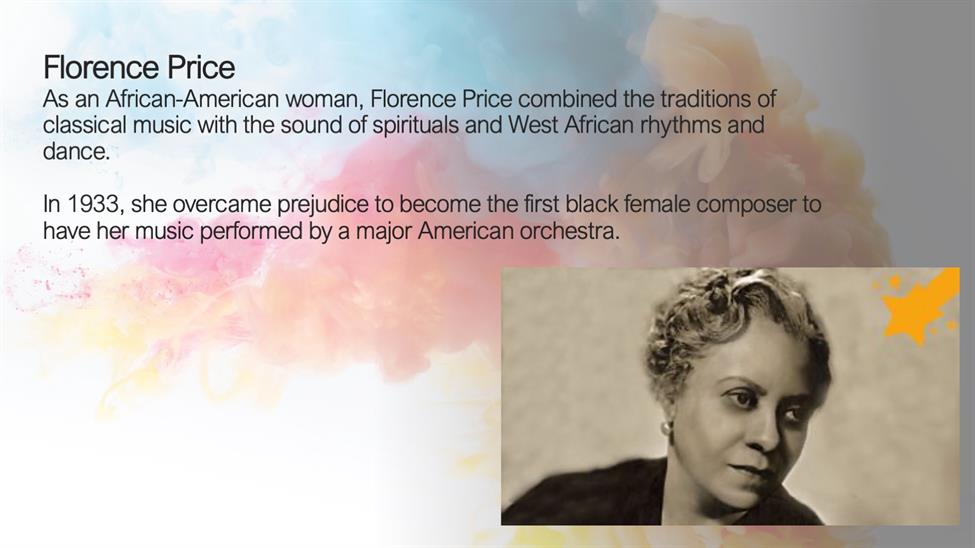 Florence Price

As an African-American woman, Florence Price combined the traditions of classical music with the sound of spirituals and West African rhythms and dance.

In 1933, she overcame prejudice to become the first black female composer to have her music performed by a major American orchestra.